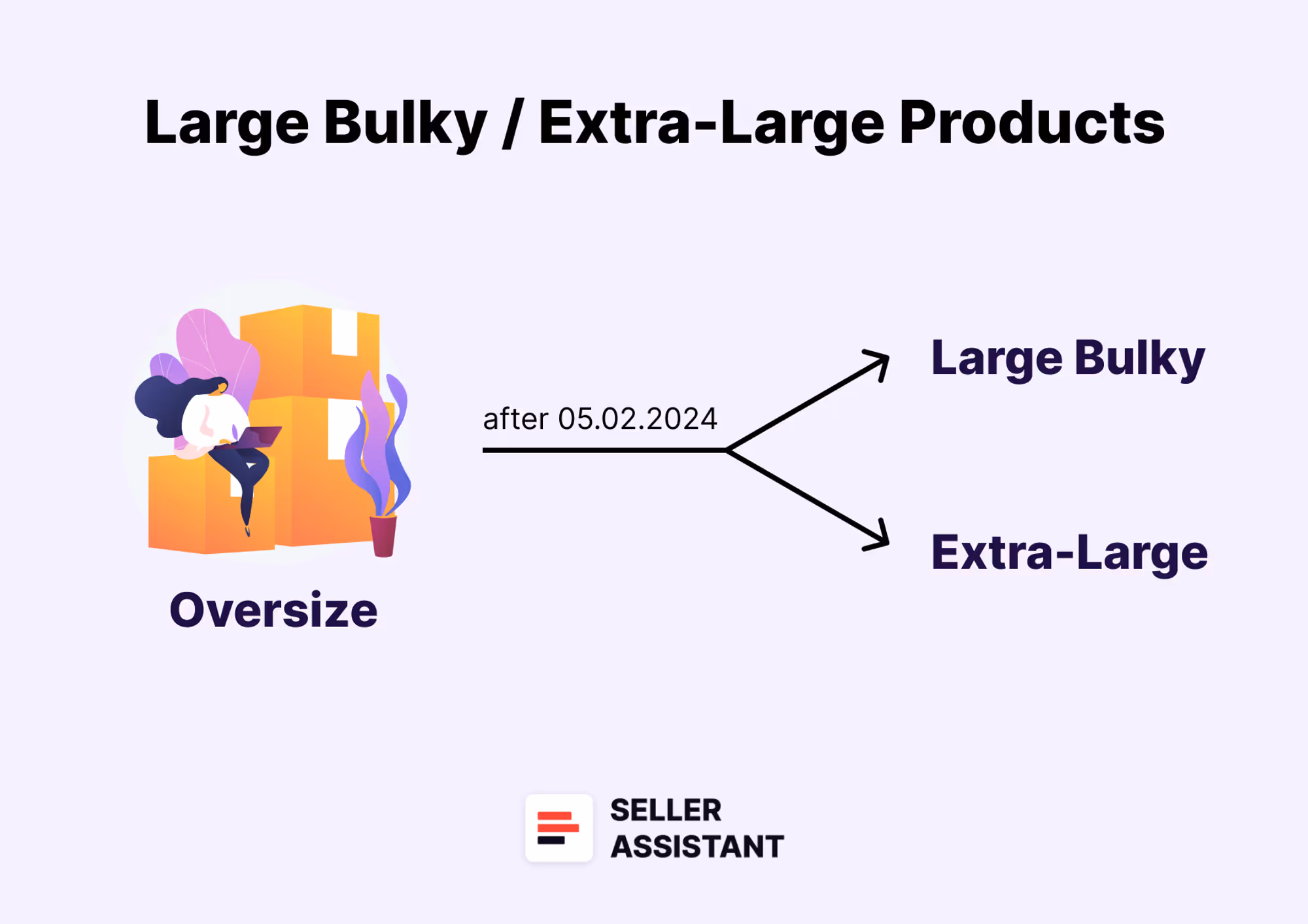 Large Bulky / Extra-Large Products

Oversize

after 05.02.2024

Large Bulky

Extra-Large

SELLER
ASSISTANT